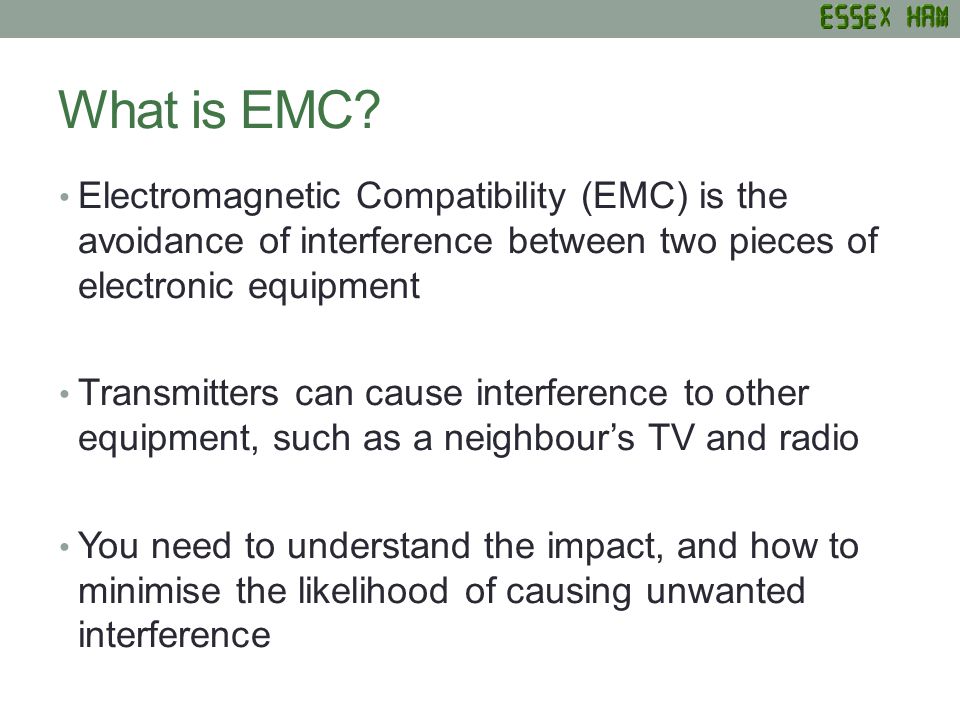 ESSEX HAM

What is EMC?

• Electromagnetic Compatibility (EMC) is the avoidance of interference between two pieces of electronic equipment

• Transmitters can cause interference to other equipment, such as a neighbour's TV and radio

• You need to understand the impact, and how to minimise the likelihood of causing unwanted interference